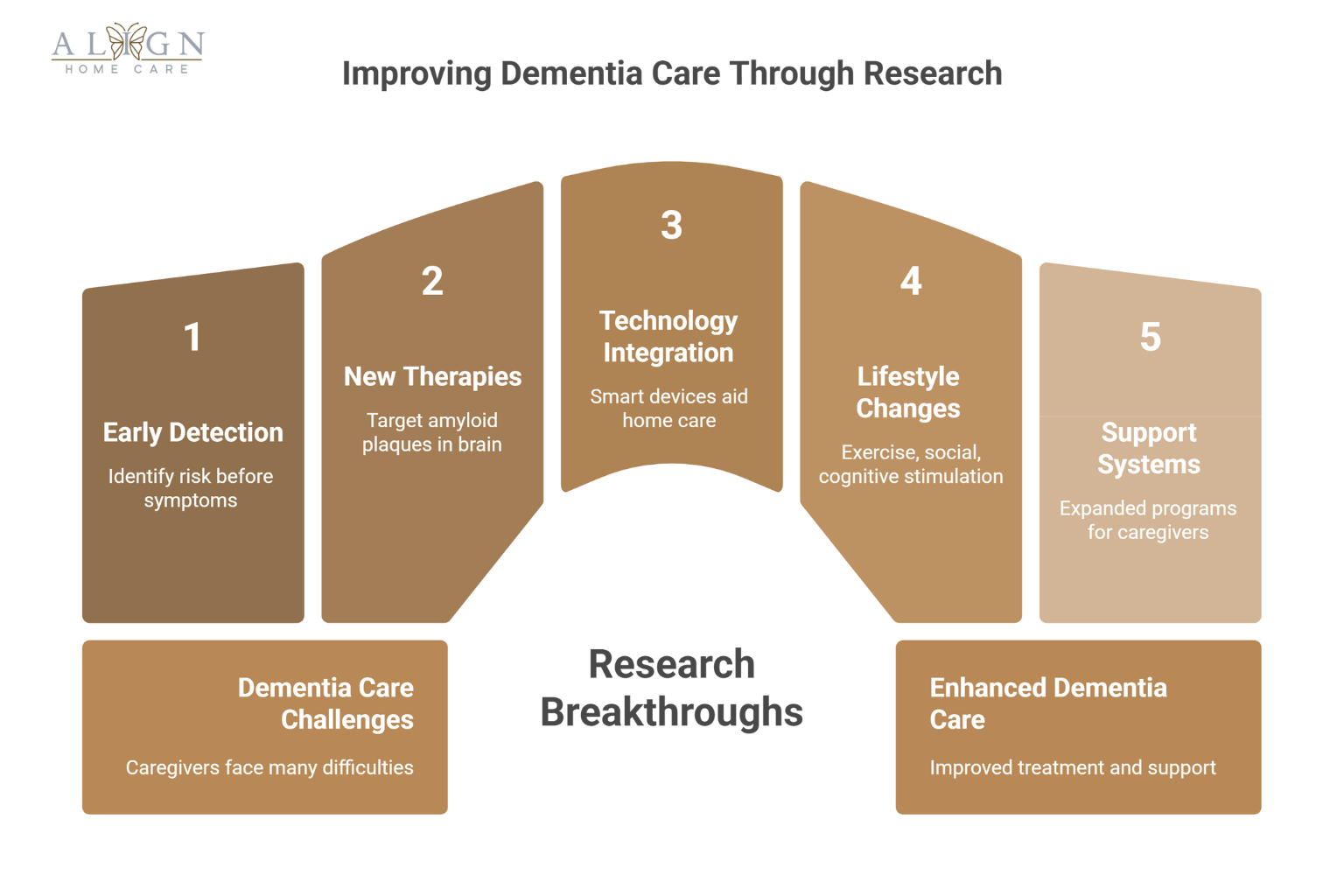 ALIGN
HOME CARE

Improving Dementia Care Through Research

1
Early Detection
Identify risk before symptoms

2
New Therapies
Target amyloid plaques in brain

3
Technology Integration
Smart devices aid home care

4
Lifestyle Changes
Exercise, social, cognitive stimulation

5
Support Systems
Expanded programs for caregivers

Dementia Care Challenges
Caregivers face many difficulties

Research Breakthroughs

Enhanced Dementia Care
Improved treatment and support